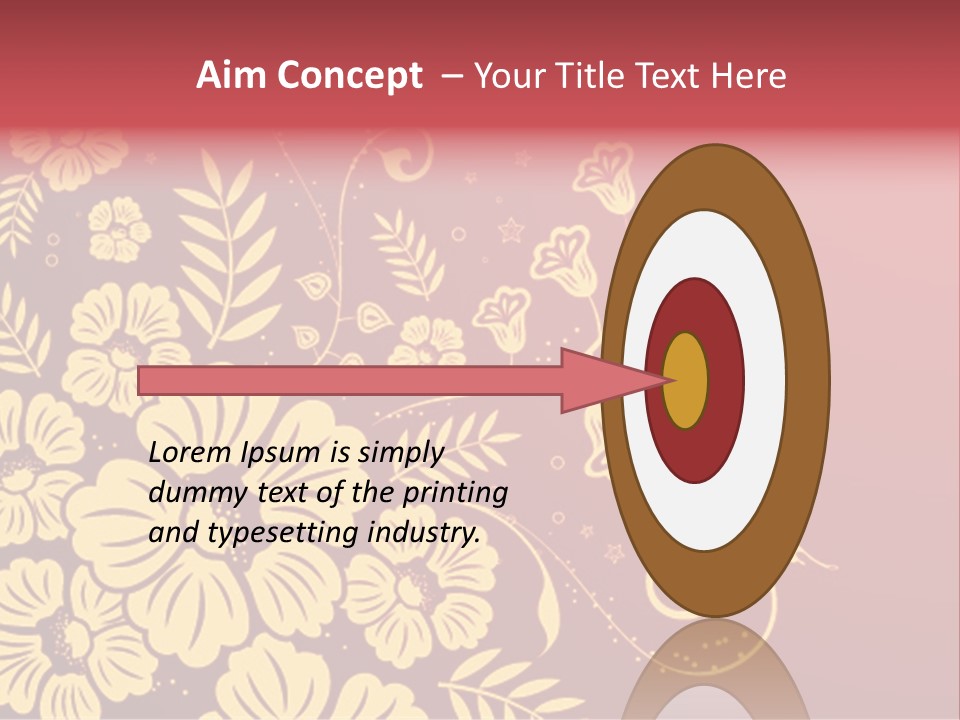 Aim Concept – Your Title Text Here

Lorem Ipsum is simply dummy text of the printing and typesetting industry.